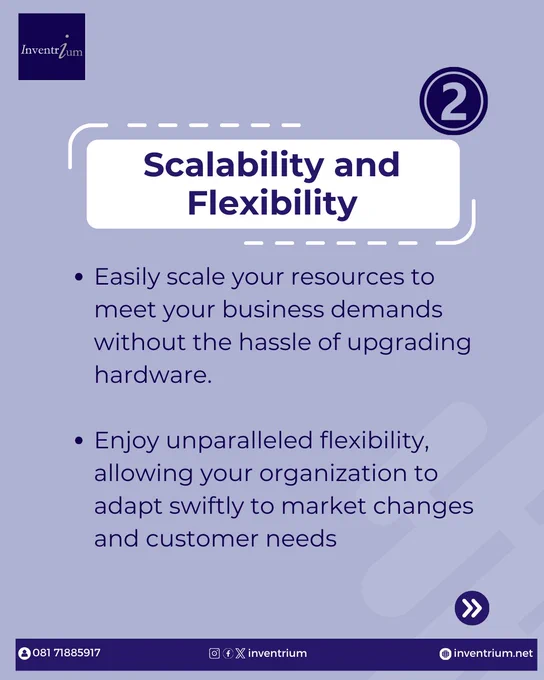 Inventrium

2

Scalability and Flexibility

• Easily scale your resources to meet your business demands without the hassle of upgrading hardware.

• Enjoy unparalleled flexibility, allowing your organization to adapt swiftly to market changes and customer needs

081 71885917

inventrium

inventrium.net